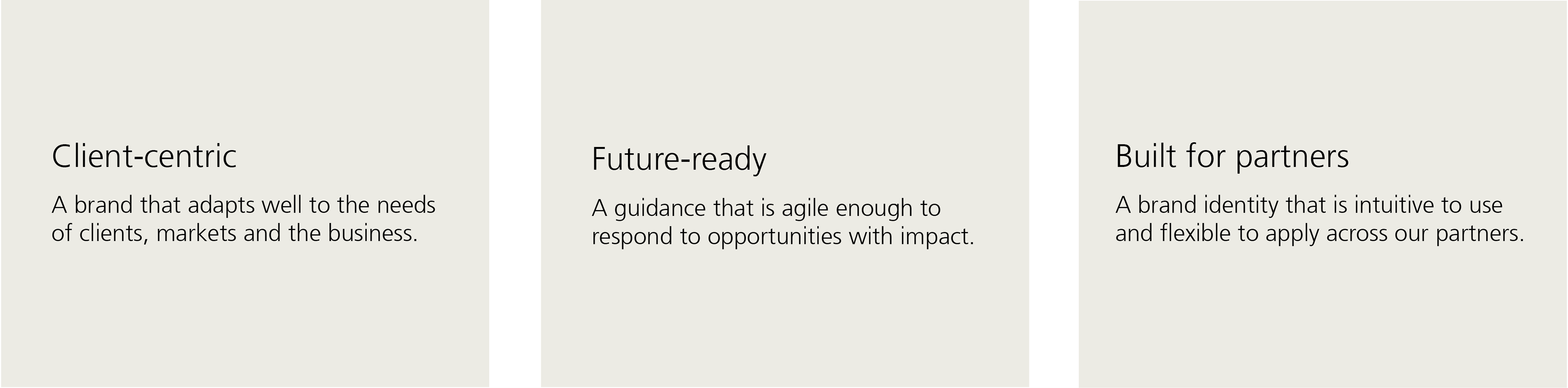 Client-centric

A brand that adapts well to the needs of clients, markets and the business.

Future-ready

A guidance that is agile enough to respond to opportunities with impact.

Built for partners

A brand identity that is intuitive to use and flexible to apply across our partners.